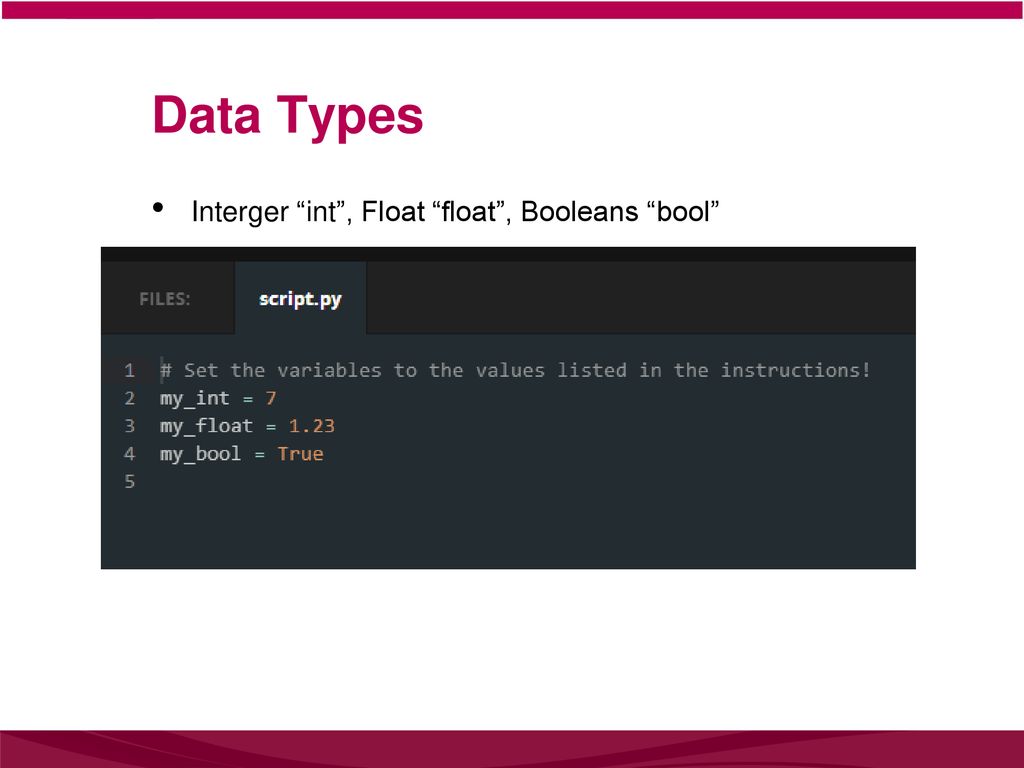 Data Types

• Interger “int”, Float “float”, Booleans “bool”

FILES: script.py

1 # Set the variables to the values listed in the instructions!
2 my_int = 7
3 my_float = 1.23
4 my_bool = True
5